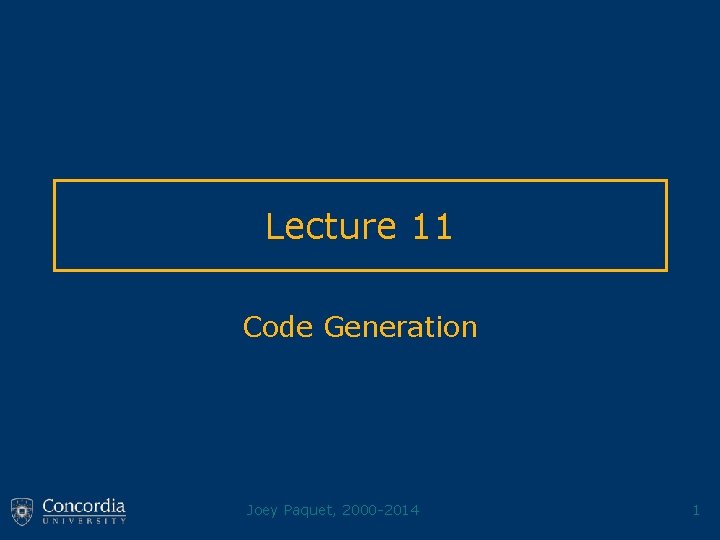 Lecture 11

Code Generation

Concordia UNIVERSITY

Joey Paquet, 2000-2014

1